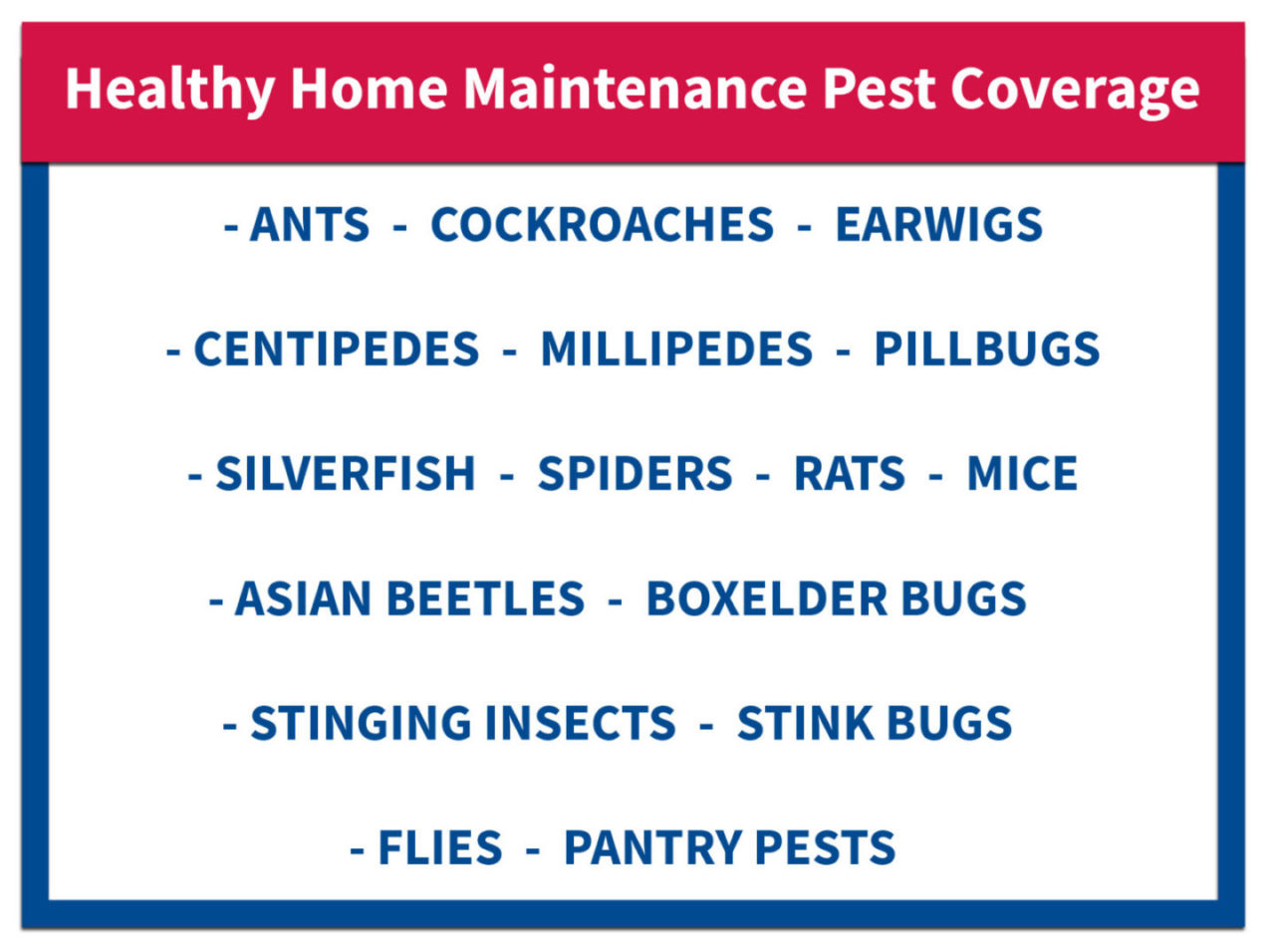 Healthy Home Maintenance Pest Coverage

- ANTS - COCKROACHES - EARWIGS

- CENTIPEDES - MILLIPEDES - PILLBUGS

- SILVERFISH - SPIDERS - RATS - MICE

- ASIAN BEETLES - BOXELDER BUGS

- STINGING INSECTS - STINK BUGS

- FLIES - PANTRY PESTS